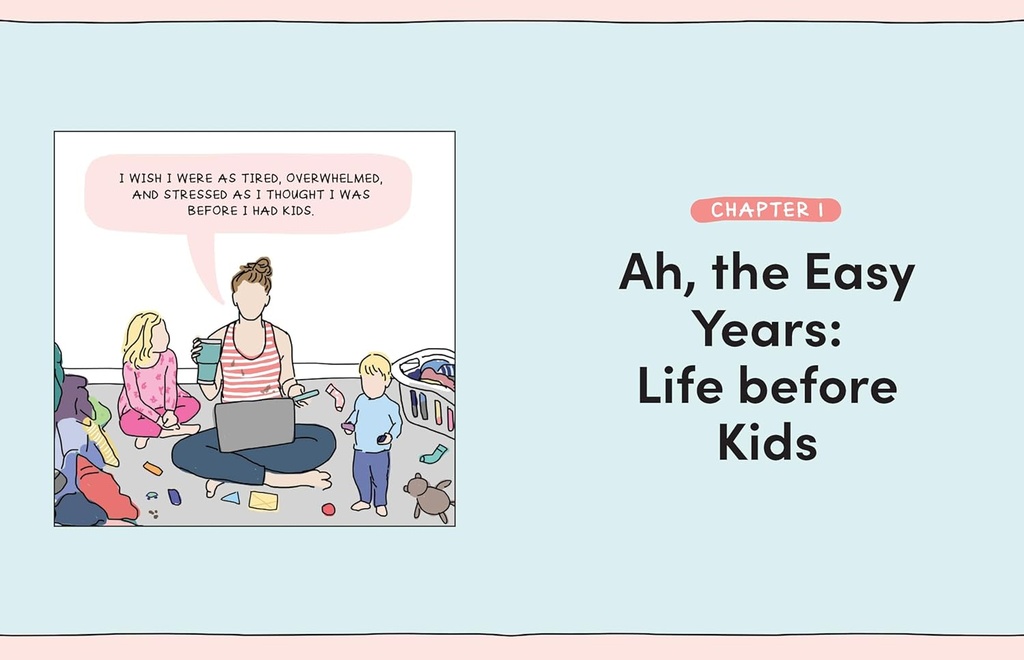 I WISH I WERE AS TIRED, OVERWHELMED, AND STRESSED AS I THOUGHT I WAS BEFORE I HAD KIDS.

CHAPTER 1

Ah, the Easy Years: Life before Kids